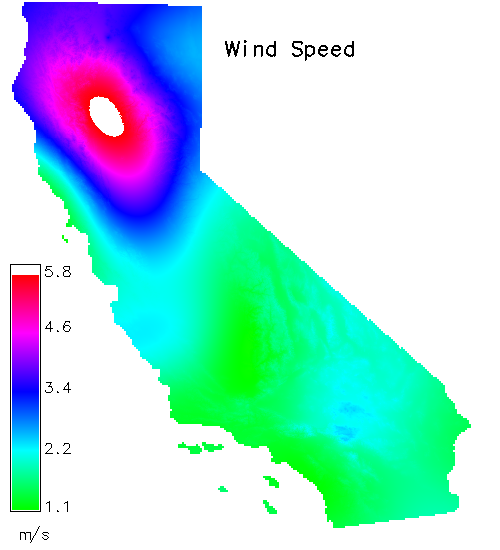 Wind Speed

5.8
4.6
3.4
2.2
1.1
m/s